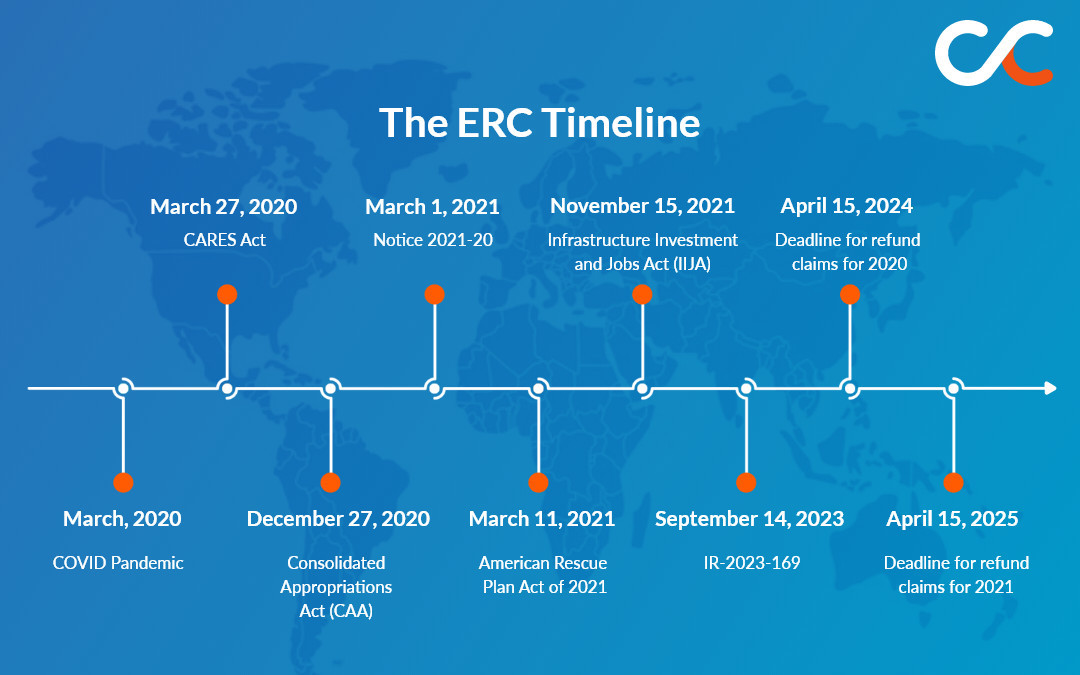 The ERC Timeline

March 27, 2020
CARES Act

March 1, 2021
Notice 2021-20

November 15, 2021
Infrastructure Investment and Jobs Act (IIJA)

April 15, 2024
Deadline for refund claims for 2020

March, 2020
COVID Pandemic

December 27, 2020
Consolidated Appropriations Act (CAA)

March 11, 2021
American Rescue Plan Act of 2021

September 14, 2023
IR-2023-169

April 15, 2025
Deadline for refund claims for 2021